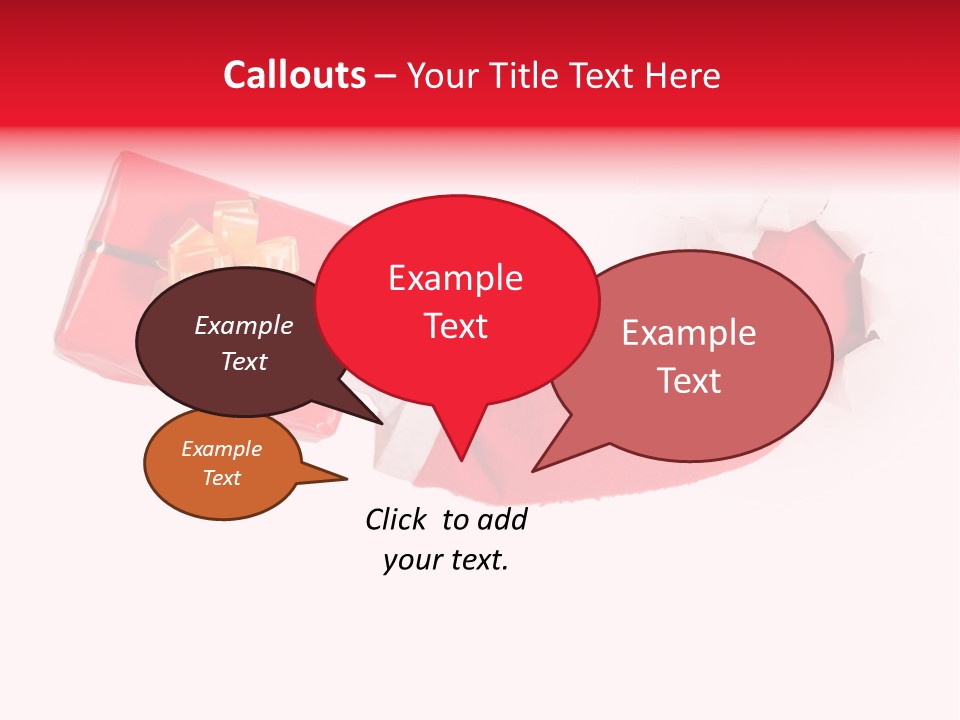 Callouts – Your Title Text Here

Example Text

Example Text

Example Text

Example Text

Click to add your text.